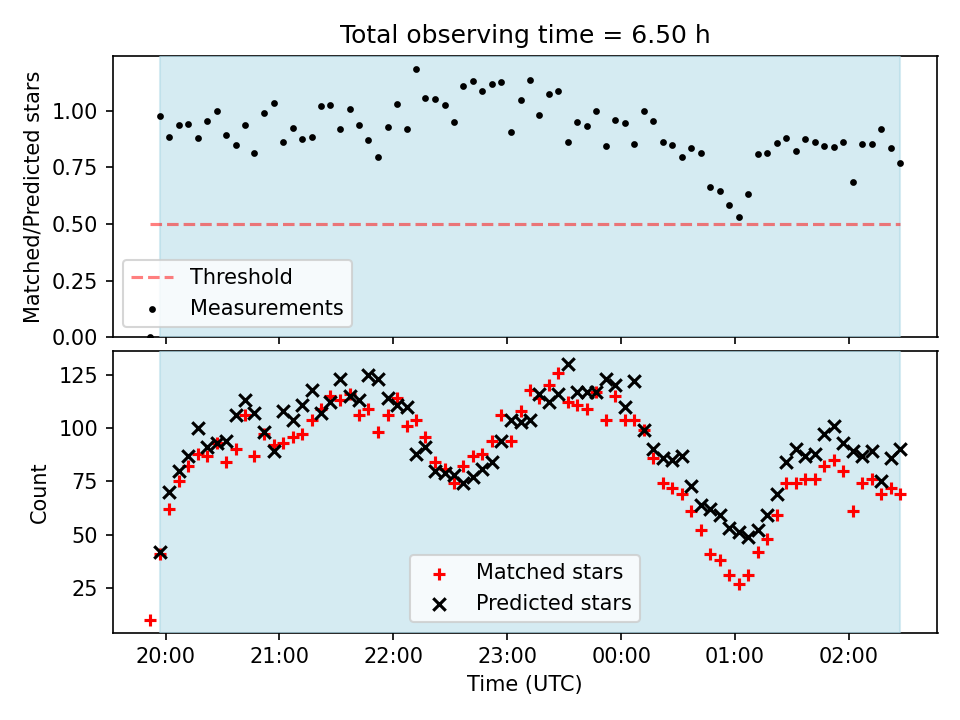 Total observing time = 6.50 h

Matched/Predicted stars

1.00
0.75
0.50
0.25
0.00

Threshold
Measurements

Count

125
100
75
50
25

Matched stars
Predicted stars

20:00
21:00
22:00
23:00
00:00
01:00
02:00

Time (UTC)